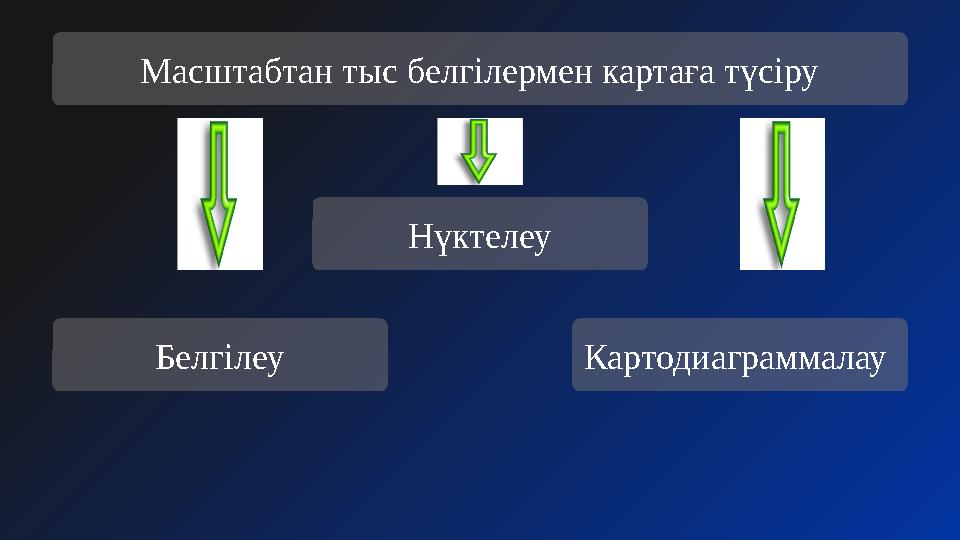 Масштабтан тыс белгілермен картаға түсіру

Нүктелеу

Белгілеу

Картодиаграммалау